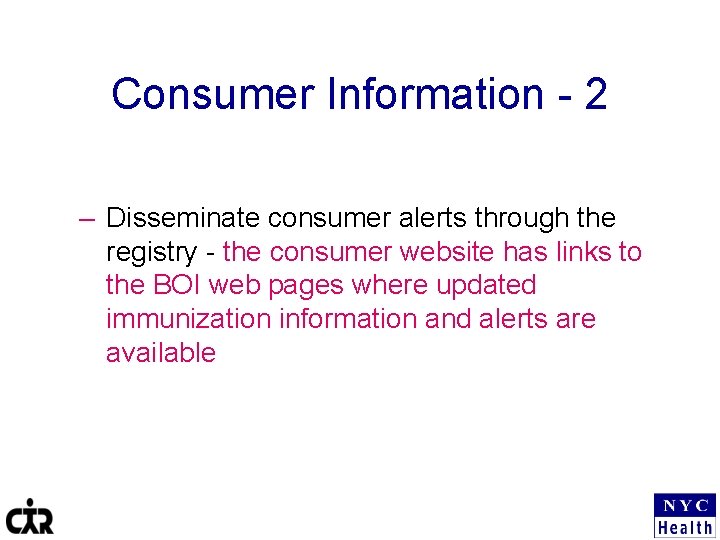 Consumer Information - 2

– Disseminate consumer alerts through the registry - the consumer website has links to the BOI web pages where updated immunization information and alerts are available

CIR

NYC
Health